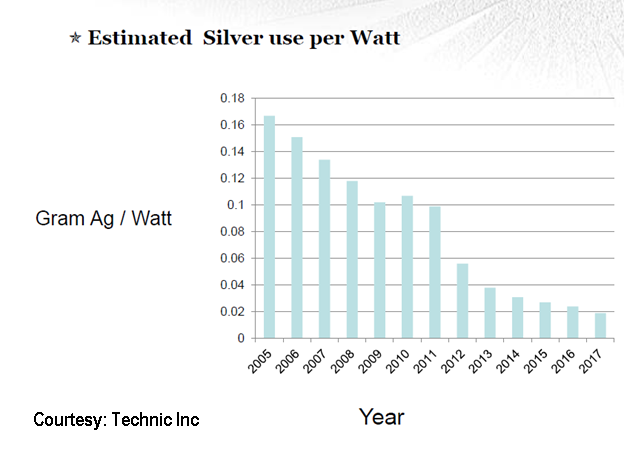 ⋆ Estimated Silver use per Watt

Gram Ag / Watt

0.18
0.16
0.14
0.12
0.1
0.08
0.06
0.04
0.02
0

2005 2006 2007 2008 2009 2010 2011 2012 2013 2014 2015 2016 2017

Year

Courtesy: Technic Inc